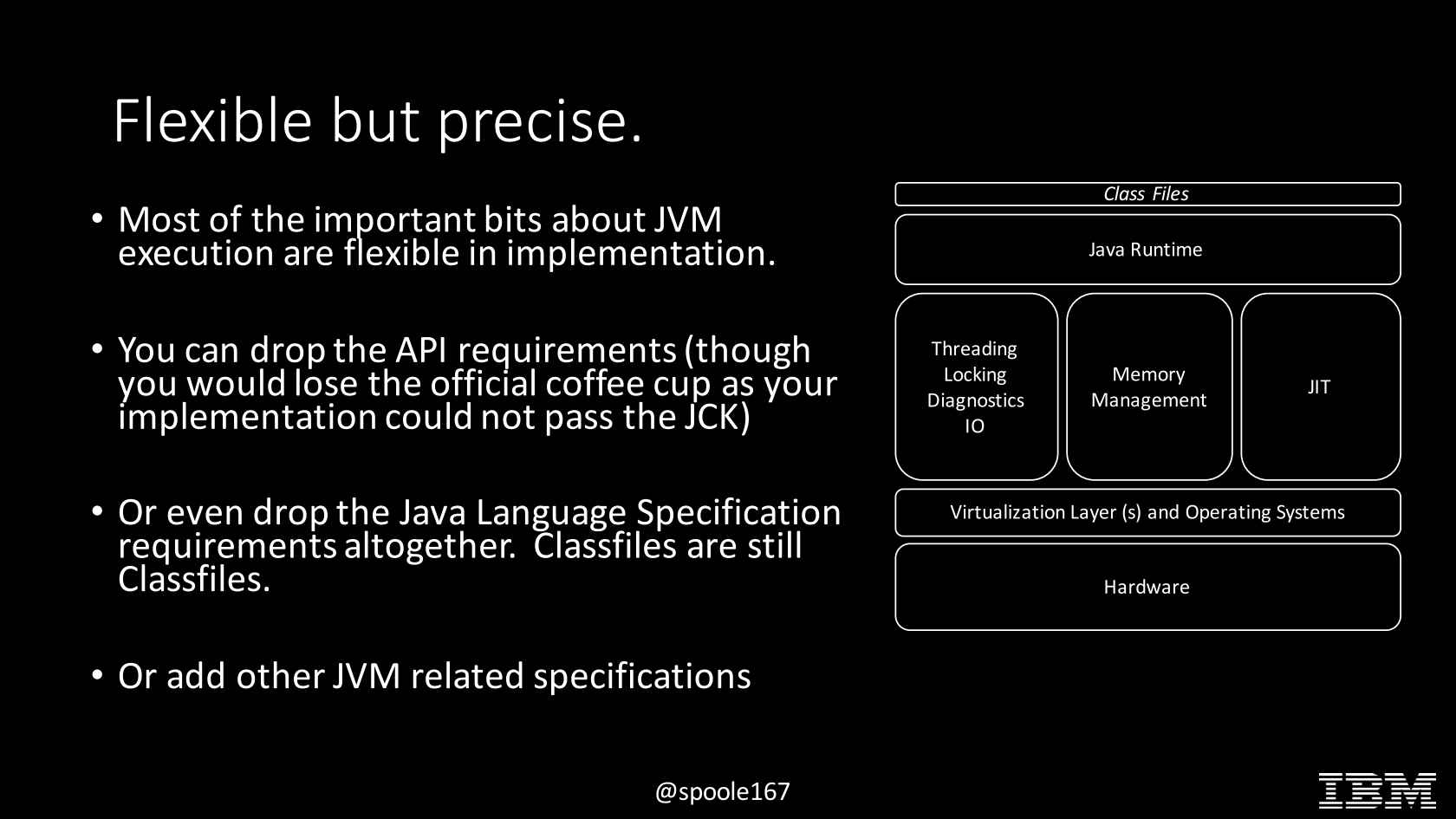 Flexible but precise.

• Most of the important bits about JVM execution are flexible in implementation.

• You can drop the API requirements (though you would lose the official coffee cup as your implementation could not pass the JCK)

• Or even drop the Java Language Specification requirements altogether. Classfiles are still Classfiles.

• Or add other JVM related specifications

Class Files

Java Runtime

Threading
Locking
Diagnostics
IO

Memory
Management

JIT

Virtualization Layer (s) and Operating Systems

Hardware

@spoole167

IBM